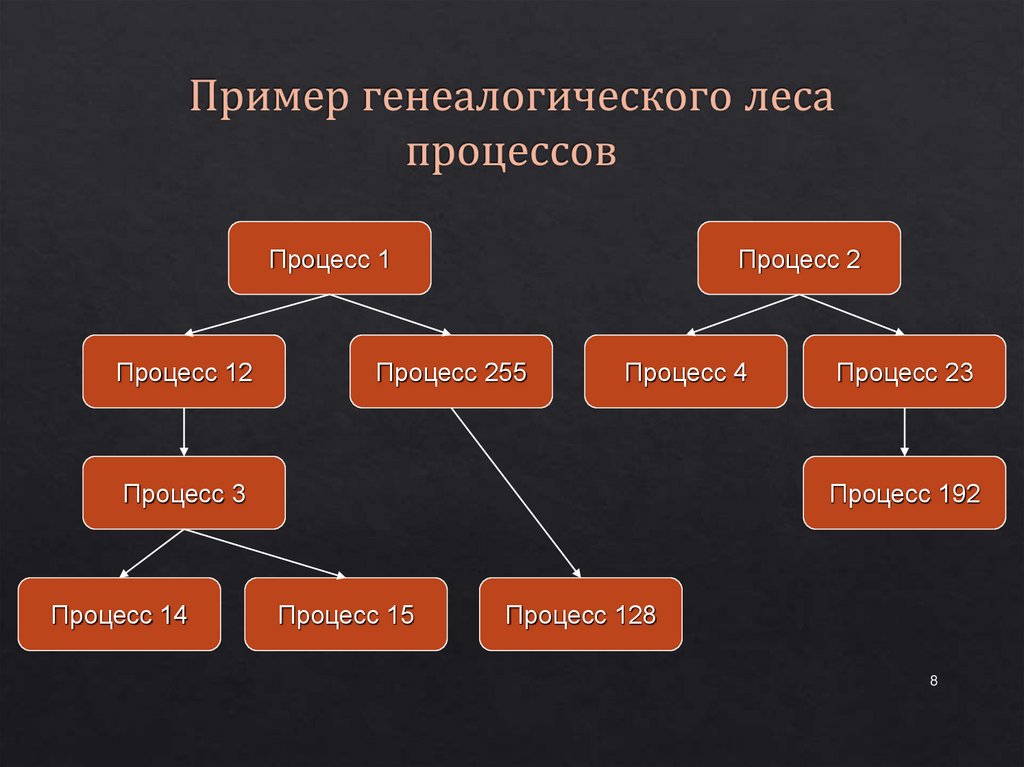 Пример генеалогического леса процессов

Процесс 1

Процесс 2

Процесс 12

Процесс 255

Процесс 4

Процесс 23

Процесс 3

Процесс 192

Процесс 14

Процесс 15

Процесс 128

8